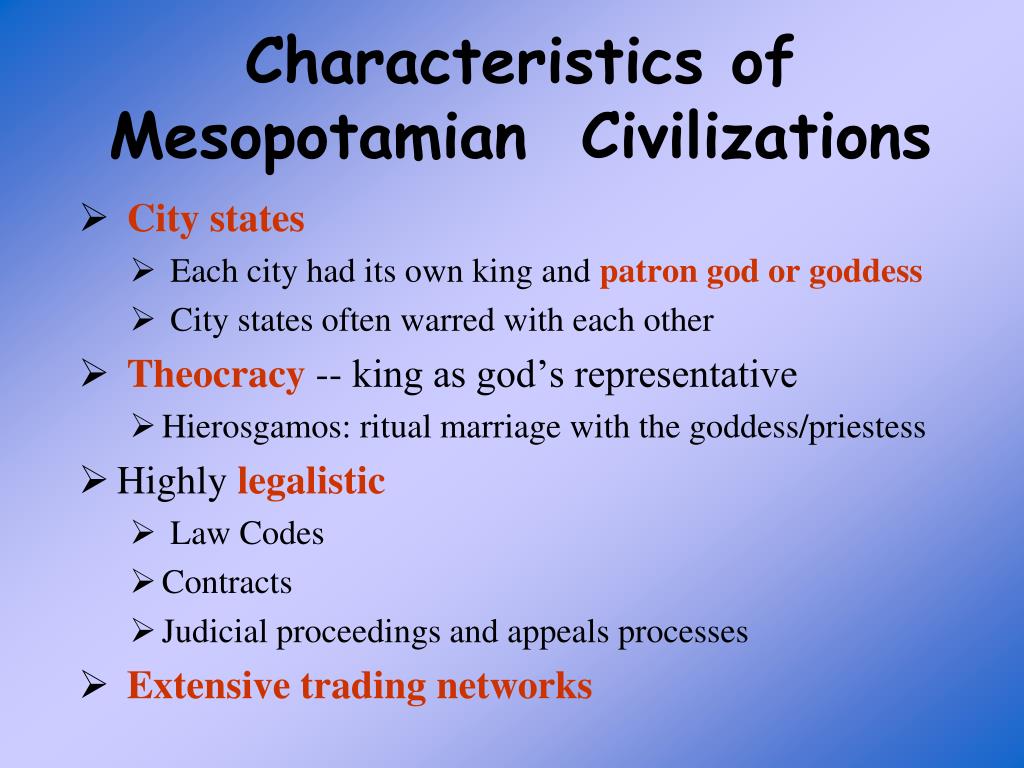 Characteristics of Mesopotamian Civilizations

➢ City states
➢ Each city had its own king and patron god or goddess
➢ City states often warred with each other
➢ Theocracy -- king as god's representative
➢ Hierosgamos: ritual marriage with the goddess/priestess
➢ Highly legalistic
➢ Law Codes
➢ Contracts
➢ Judicial proceedings and appeals processes
➢ Extensive trading networks